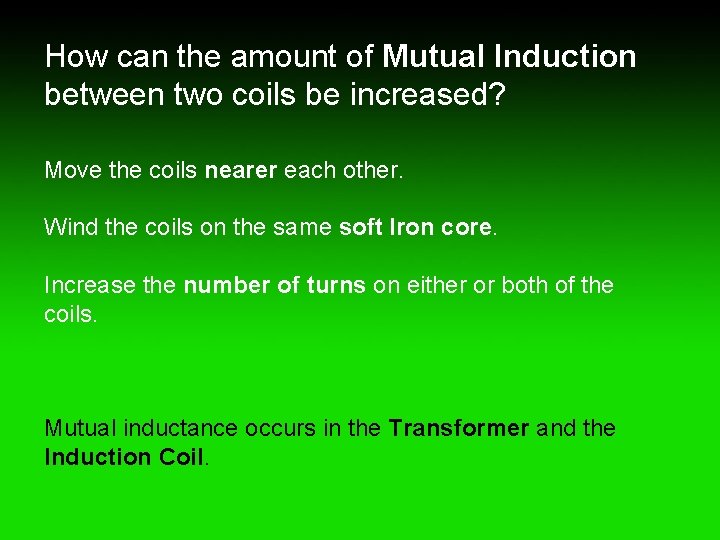 How can the amount of Mutual Induction between two coils be increased?

Move the coils nearer each other.

Wind the coils on the same soft Iron core.

Increase the number of turns on either or both of the coils.

Mutual inductance occurs in the Transformer and the Induction Coil.